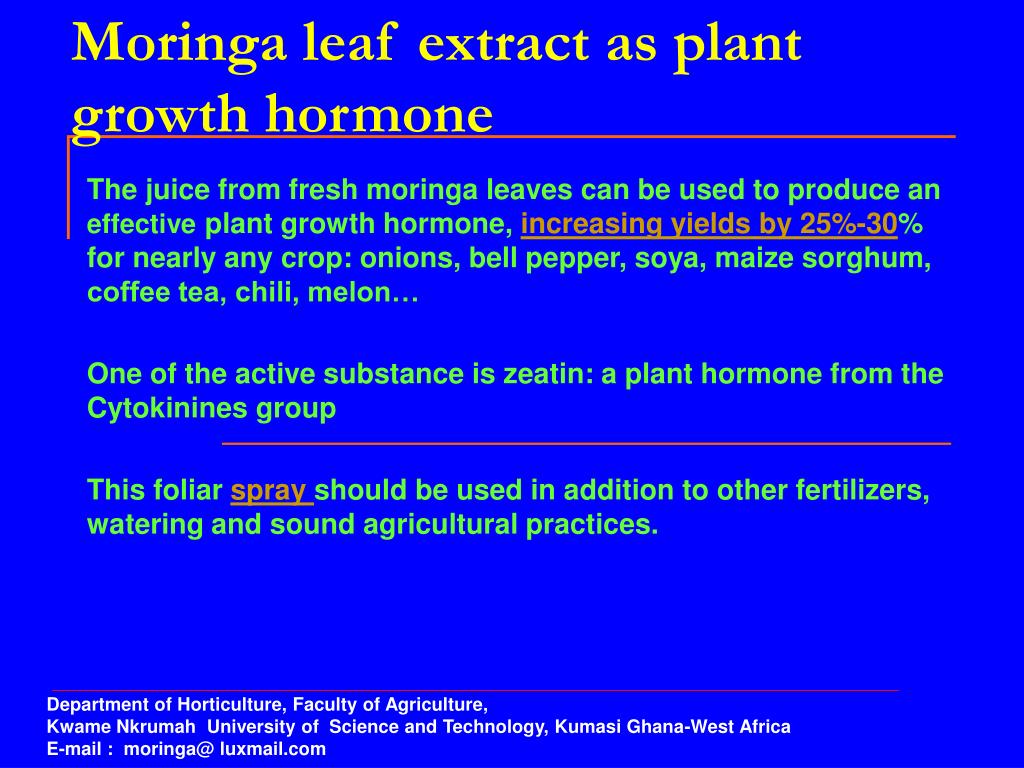 Moringa leaf extract as plant growth hormone

The juice from fresh moringa leaves can be used to produce an effective plant growth hormone, increasing yields by 25%-30% for nearly any crop: onions, bell pepper, soya, maize sorghum, coffee tea, chili, melon…

One of the active substance is zeatin: a plant hormone from the Cytokinines group

This foliar spray should be used in addition to other fertilizers, watering and sound agricultural practices.

Department of Horticulture, Faculty of Agriculture,
Kwame Nkrumah University of Science and Technology, Kumasi Ghana-West Africa
E-mail : moringa@ luxmail.com